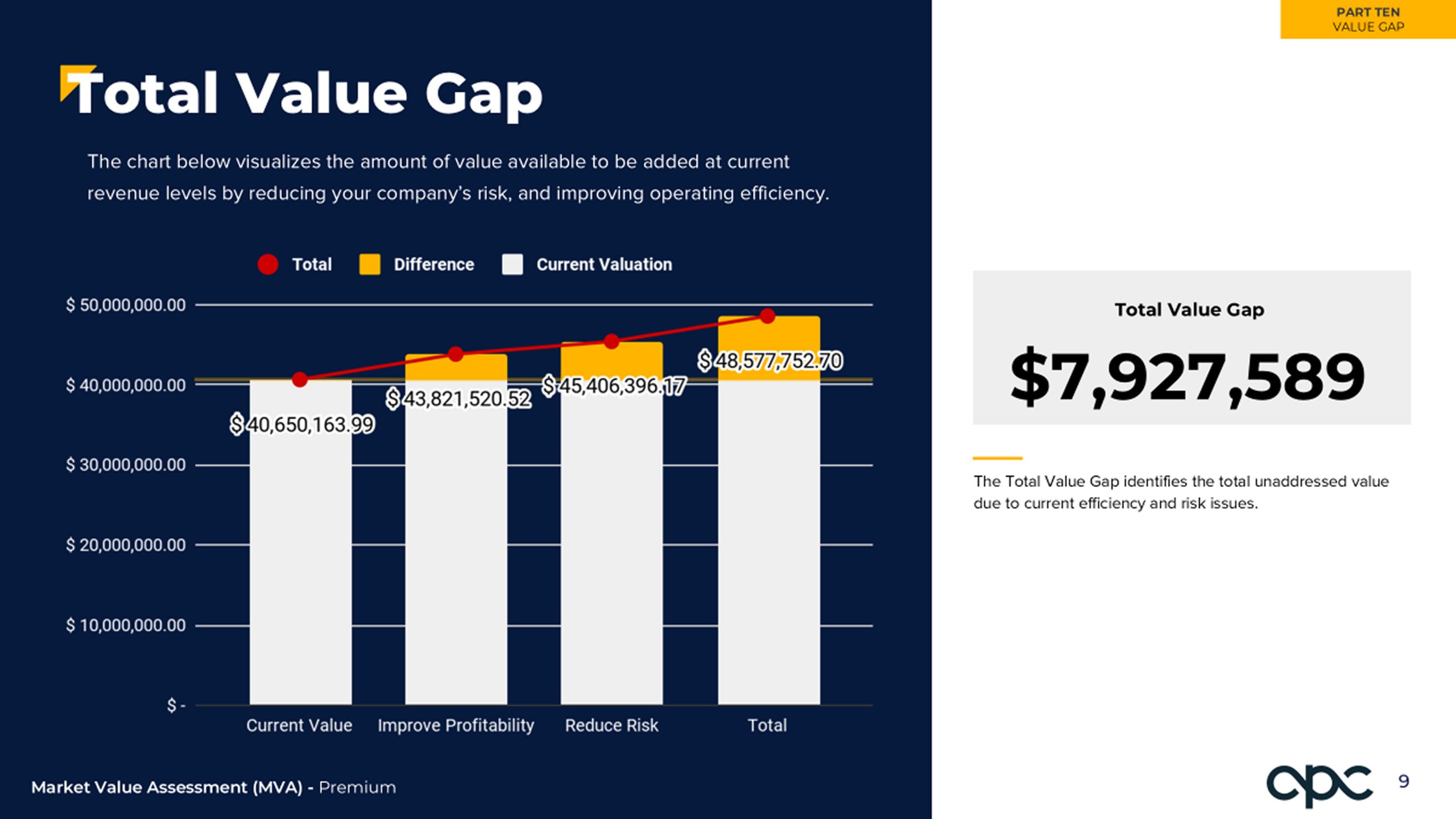 PART TEN
VALUE GAP

Total Value Gap

The chart below visualizes the amount of value available to be added at current revenue levels by reducing your company's risk, and improving operating efficiency.

Total Difference Current Valuation

$ 50,000,000.00
$ 40,000,000.00
$ 30,000,000.00
$ 20,000,000.00
$ 10,000,000.00
$ -

$ 40,650,163.99
$ 43,821,520.52
$ 45,406,396.17
$ 48,577,752.70

Current Value
Improve Profitability
Reduce Risk
Total

Total Value Gap

$7,927,589

The Total Value Gap identifies the total unaddressed value due to current efficiency and risk issues.

Market Value Assessment (MVA) - Premium

apc

9